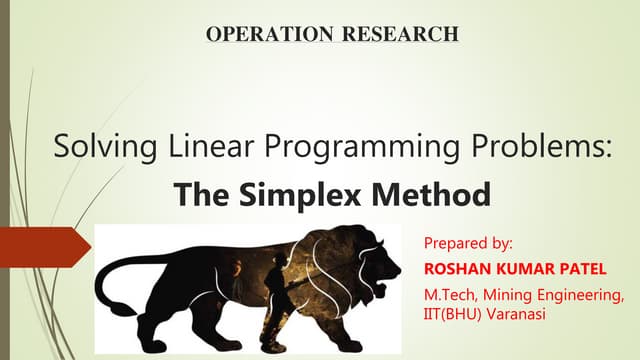 OPERATION RESEARCH

Solving Linear Programming Problems:
The Simplex Method

Prepared by:
ROSHAN KUMAR PATEL
M.Tech, Mining Engineering, IIT(BHU) Varanasi